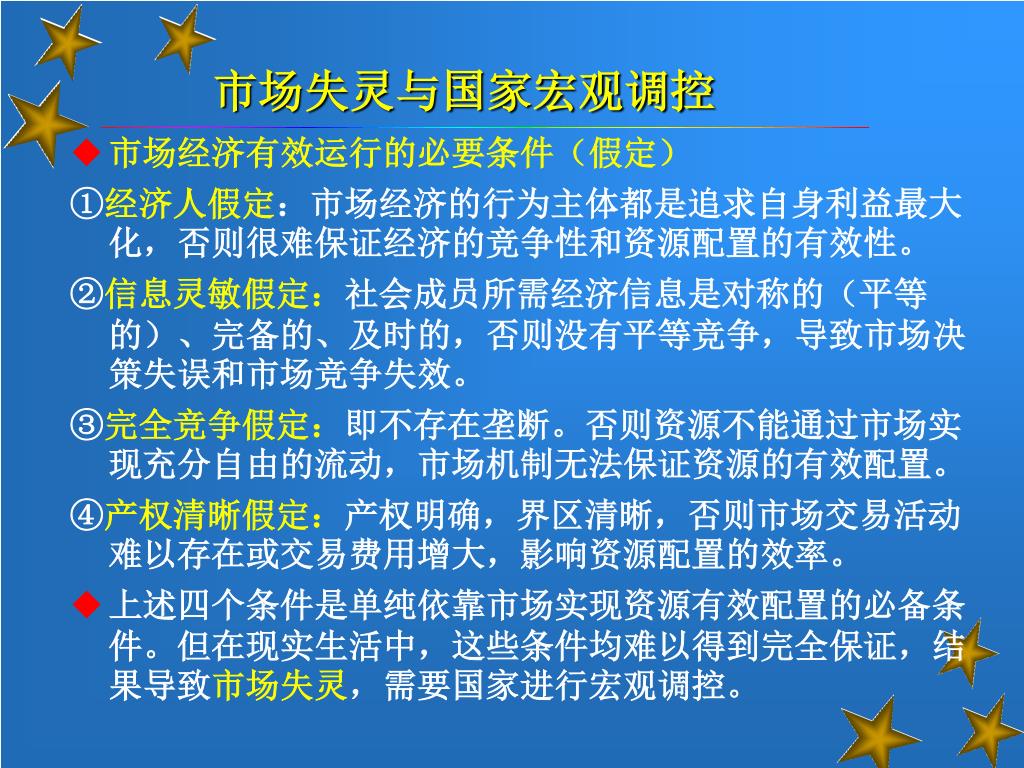 市场失灵与国家宏观调控

◆ 市场经济有效运行的必要条件（假定）

①经济人假定：市场经济的行为主体都是追求自身利益最大化，否则很难保证经济的竞争性和资源配置的有效性。

②信息灵敏假定：社会成员所需经济信息是对称的（平等的）、完备的、及时的，否则没有平等竞争，导致市场决策失误和市场竞争失效。

③完全竞争假定：即不存在垄断。否则资源不能通过市场实现充分自由的流动，市场机制无法保证资源的有效配置。

④产权清晰假定：产权明确，界区清晰，否则市场交易活动难以存在或交易费用增大，影响资源配置的效率。

◆ 上述四个条件是单纯依靠市场实现资源有效配置的必备条件。但在现实生活中，这些条件均难以得到完全保证，结果导致市场失灵，需要国家进行宏观调控。